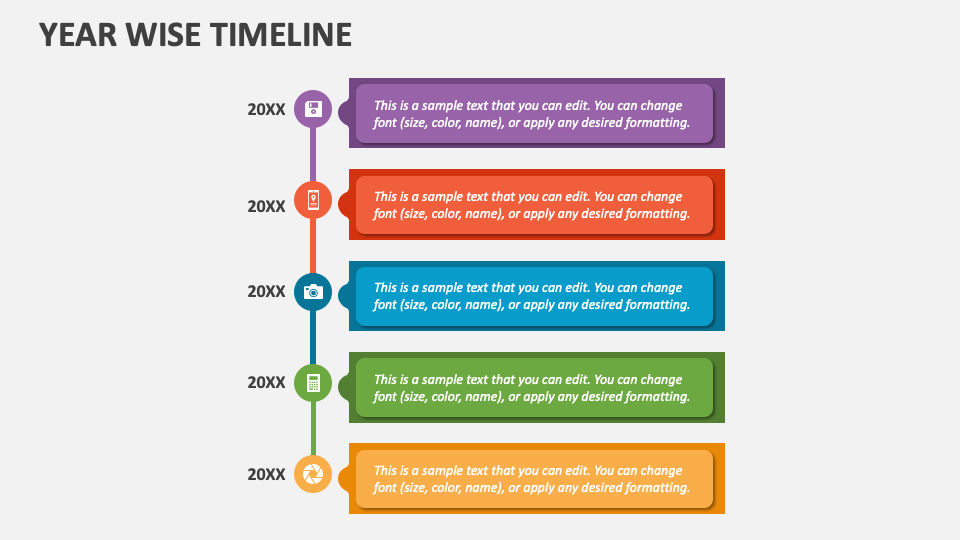 YEAR WISE TIMELINE

20XX

This is a sample text that you can edit. You can change font (size, color, name), or apply any desired formatting.

20XX

This is a sample text that you can edit. You can change font (size, color, name), or apply any desired formatting.

20XX

This is a sample text that you can edit. You can change font (size, color, name), or apply any desired formatting.

20XX

This is a sample text that you can edit. You can change font (size, color, name), or apply any desired formatting.

20XX

This is a sample text that you can edit. You can change font (size, color, name), or apply any desired formatting.